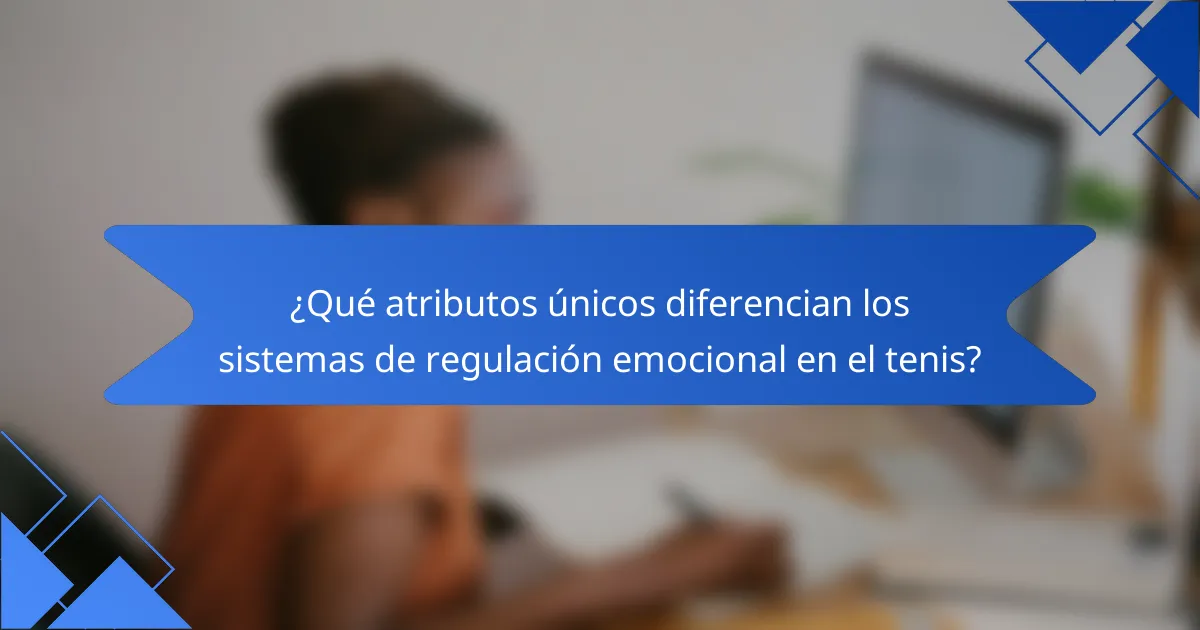 ¿Qué atributos únicos diferencian los sistemas de regulación emocional en el tenis?